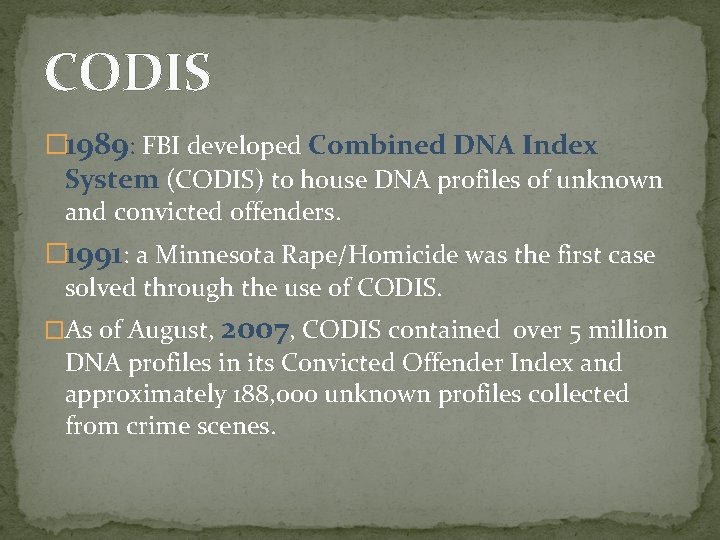 CODIS

1989: FBI developed Combined DNA Index System (CODIS) to house DNA profiles of unknown and convicted offenders.

1991: a Minnesota Rape/Homicide was the first case solved through the use of CODIS.

As of August, 2007, CODIS contained over 5 million DNA profiles in its Convicted Offender Index and approximately 188,000 unknown profiles collected from crime scenes.